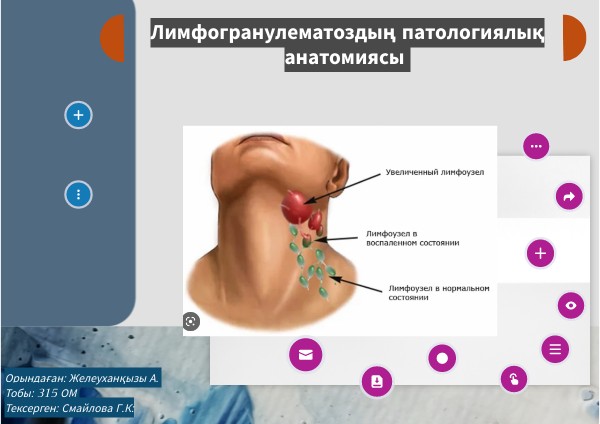 Лимфогранулематоздың патологиялық анатомиясы

Увеличенный лимфоузел

Лимфоузел в воспаленном состоянии

Лимфоузел в нормальном состоянии

Орындаған: Желеуханқызы А.
Тобы: 315 ОМ
Тексерген: Смайлова Г.К.